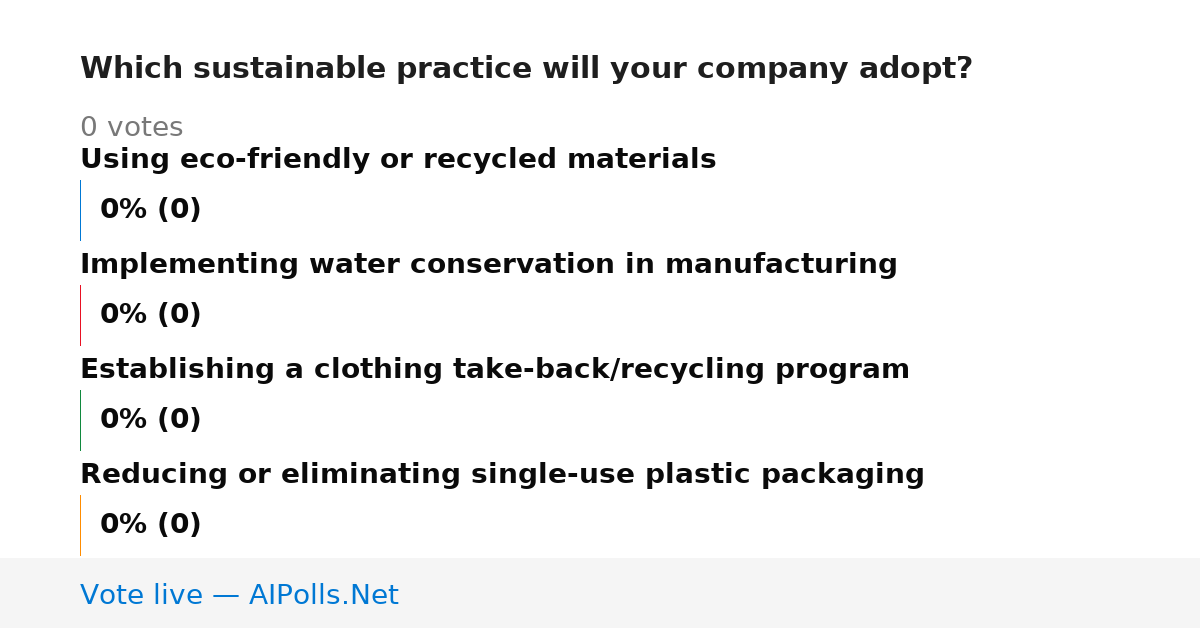 Which sustainable practice will your company adopt?

0 votes

Using eco-friendly or recycled materials

0% (0)

Implementing water conservation in manufacturing

0% (0)

Establishing a clothing take-back/recycling program

0% (0)

Reducing or eliminating single-use plastic packaging

0% (0)

Vote live — AIPolls.Net